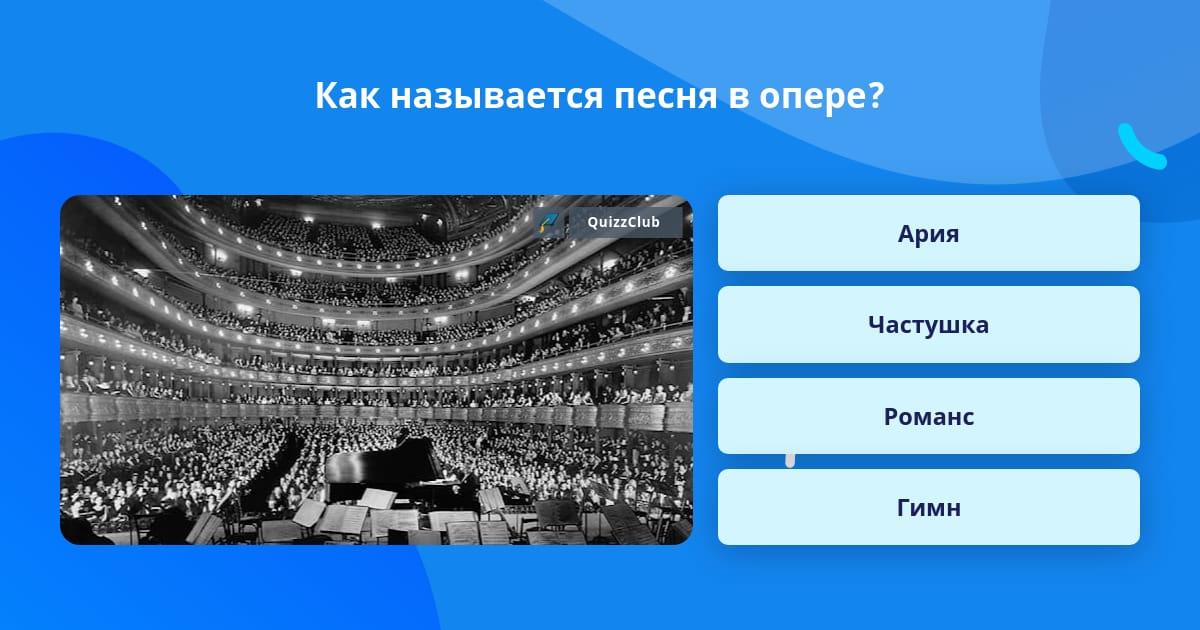 Как называется песня в опере?

QuizzClub

Ария

Частушка

Романс

Гимн